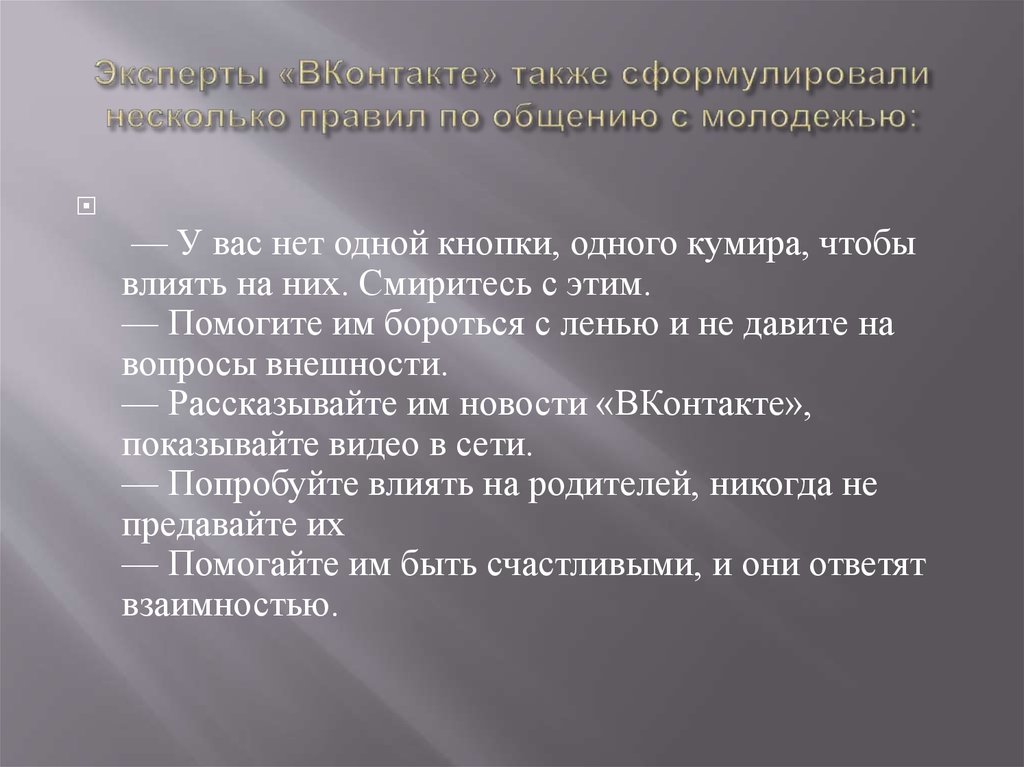 Эксперты «ВКонтакте» также сформулировали несколько правил по общению с молодежью:

— У вас нет одной кнопки, одного кумира, чтобы влиять на них. Смиритесь с этим.
— Помогите им бороться с ленью и не давите на вопросы внешности.
— Рассказывайте им новости «ВКонтакте», показывайте видео в сети.
— Попробуйте влиять на родителей, никогда не предавайте их
— Помогайте им быть счастливыми, и они ответят взаимностью.